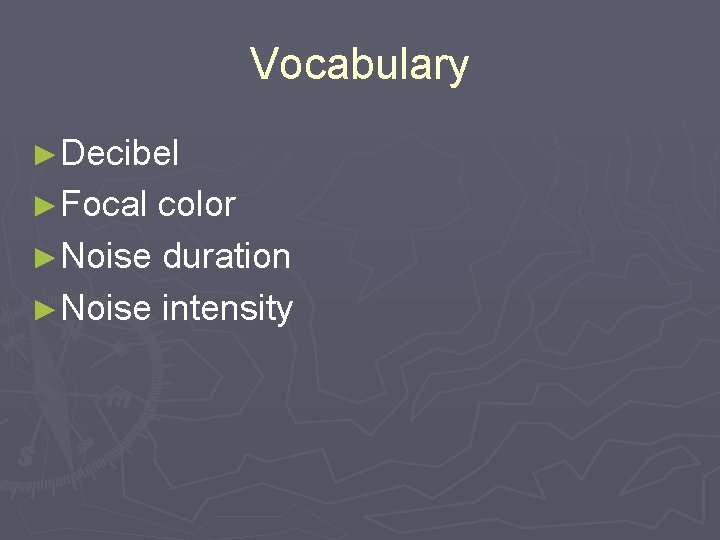 Vocabulary

►Decibel
►Focal color
►Noise duration
►Noise intensity